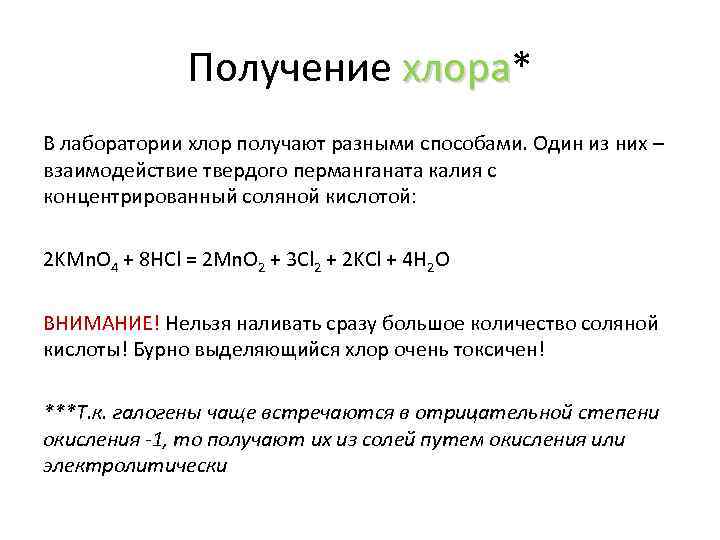 Получение хлора*

В лаборатории хлор получают разными способами. Один из них – взаимодействие твердого перманганата калия с концентрированный соляной кислотой:

$2KMnO_4 + 8HCl = 2MnO_2 + 3Cl_2 + 2KCl + 4H_2O$

ВНИМАНИЕ! Нельзя наливать сразу большое количество соляной кислоты! Бурно выделяющийся хлор очень токсичен!

***Т.к. галогены чаще встречаются в отрицательной степени окисления -1, то получают их из солей путем окисления или электролитически